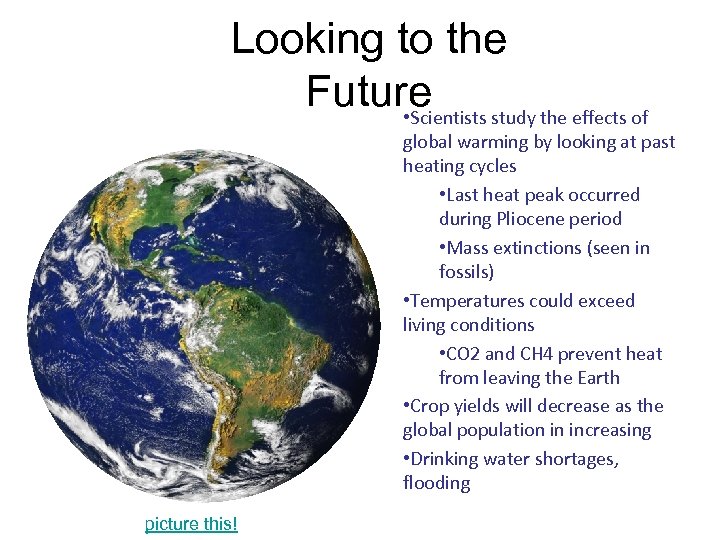 Looking to the Future

•Scientists study the effects of global warming by looking at past heating cycles

•Last heat peak occurred during Pliocene period

•Mass extinctions (seen in fossils)

•Temperatures could exceed living conditions

•CO2 and CH4 prevent heat from leaving the Earth

•Crop yields will decrease as the global population in increasing

•Drinking water shortages, flooding

picture this!